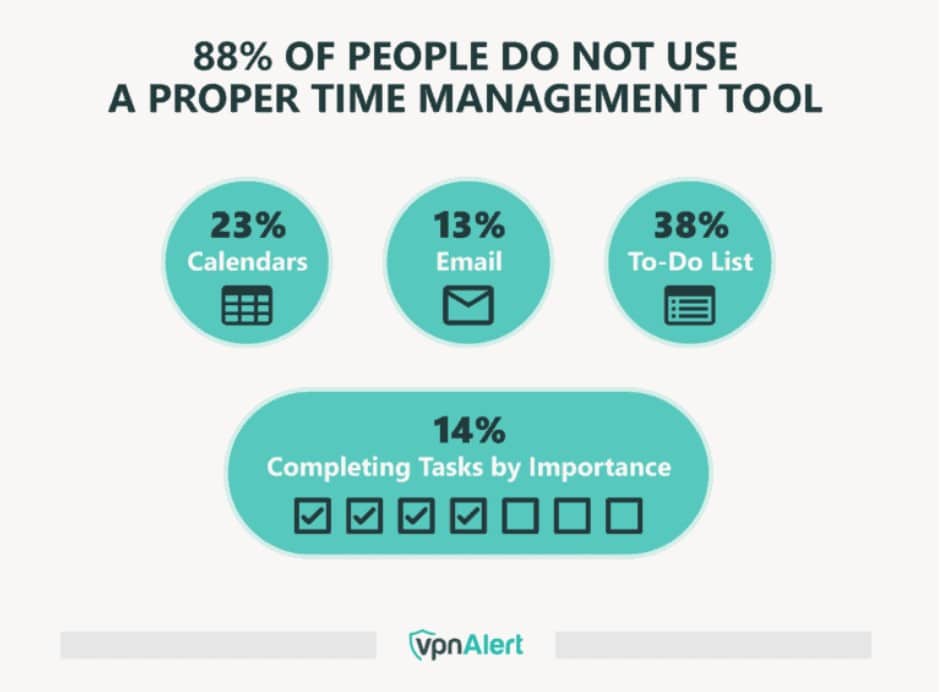 88% OF PEOPLE DO NOT USE A PROPER TIME MANAGEMENT TOOL

23%
Calendars

13%
Email

38%
To-Do List

14%
Completing Tasks by Importance

vpnAlert